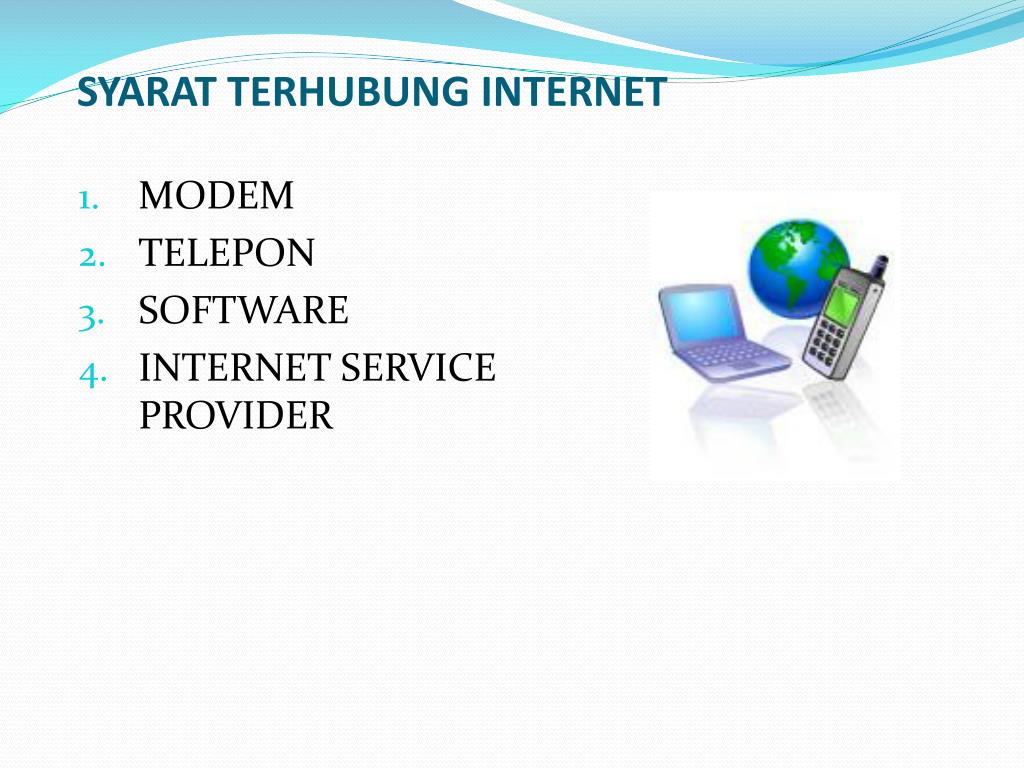 SYARAT TERHUBUNG INTERNET

1. MODEM
2. TELEPON
3. SOFTWARE
4. INTERNET SERVICE PROVIDER